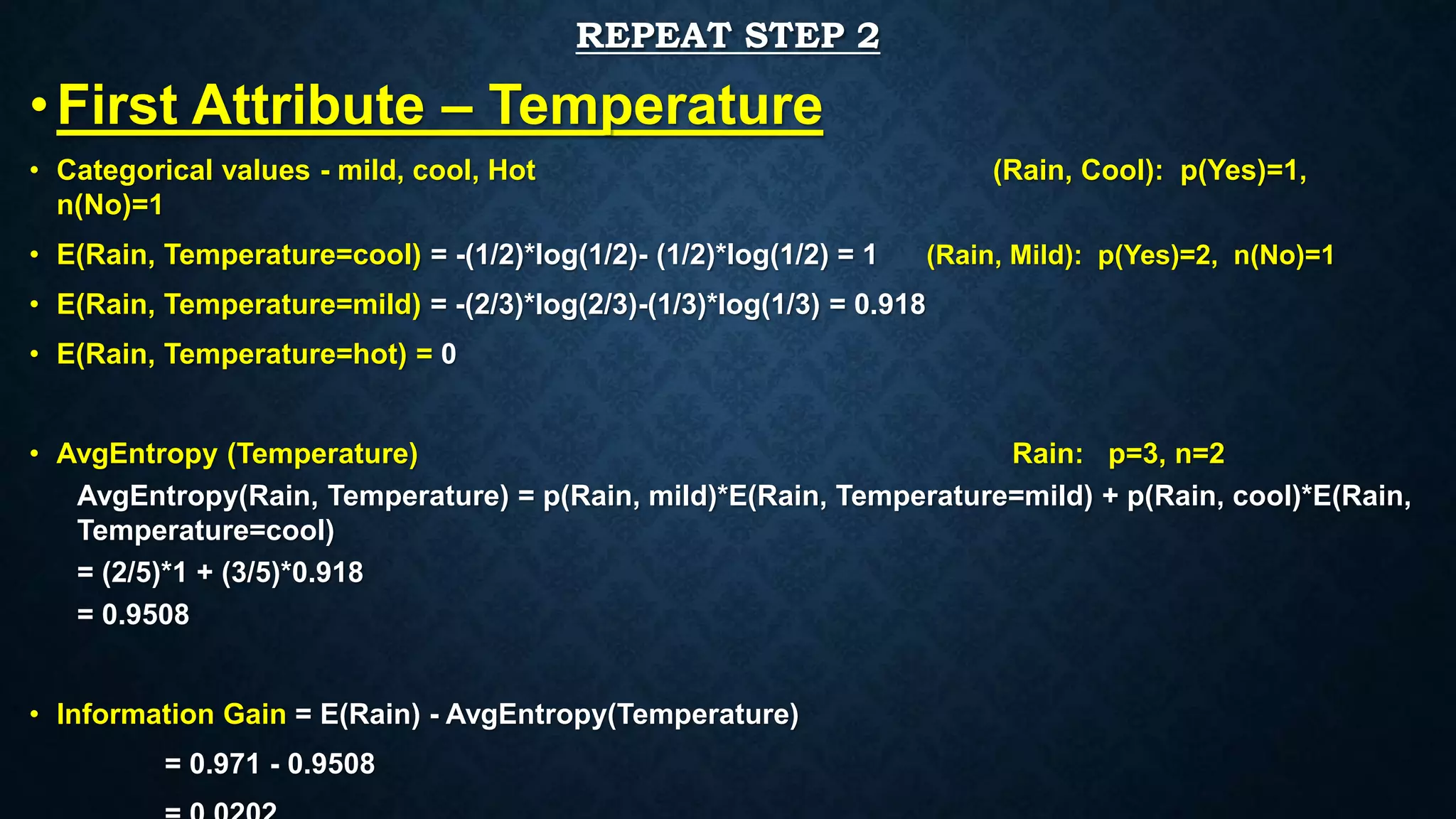 REPEAT STEP 2

• First Attribute – Temperature

• Categorical values - mild, cool, Hot (Rain, Cool): p(Yes)=1, n(No)=1

• E(Rain, Temperature=cool) = -(1/2)*log(1/2)- (1/2)*log(1/2) = 1 (Rain, Mild): p(Yes)=2, n(No)=1

• E(Rain, Temperature=mild) = -(2/3)*log(2/3)-(1/3)*log(1/3) = 0.918

• E(Rain, Temperature=hot) = 0

• AvgEntropy (Temperature) Rain: p=3, n=2

AvgEntropy(Rain, Temperature) = p(Rain, mild)*E(Rain, Temperature=mild) + p(Rain, cool)*E(Rain, Temperature=cool)

= (2/5)*1 + (3/5)*0.918

= 0.9508

• Information Gain = E(Rain) - AvgEntropy(Temperature)

= 0.971 - 0.9508

= 0.0202